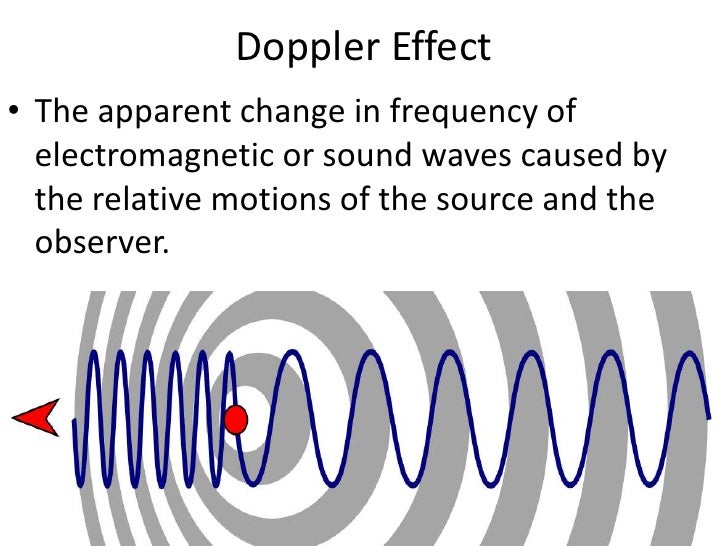 Doppler Effect

• The apparent change in frequency of electromagnetic or sound waves caused by the relative motions of the source and the observer.